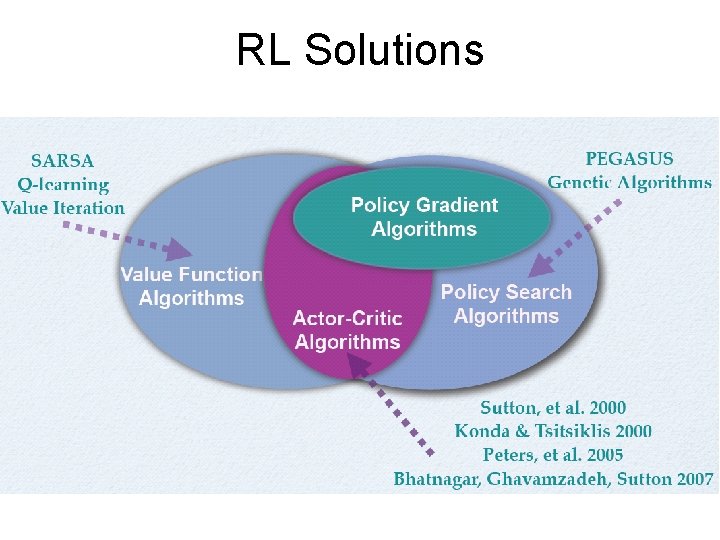 RL Solutions

SARSA
Q-learning
Value Iteration

PEGASUS
Genetic Algorithms

Policy Gradient Algorithms

Value Function Algorithms

Policy Search Algorithms

Actor-Critic Algorithms

Sutton, et al. 2000
Konda & Tsitsiklis 2000
Peters, et al. 2005
Bhatnagar, Ghavamzadeh, Sutton 2007